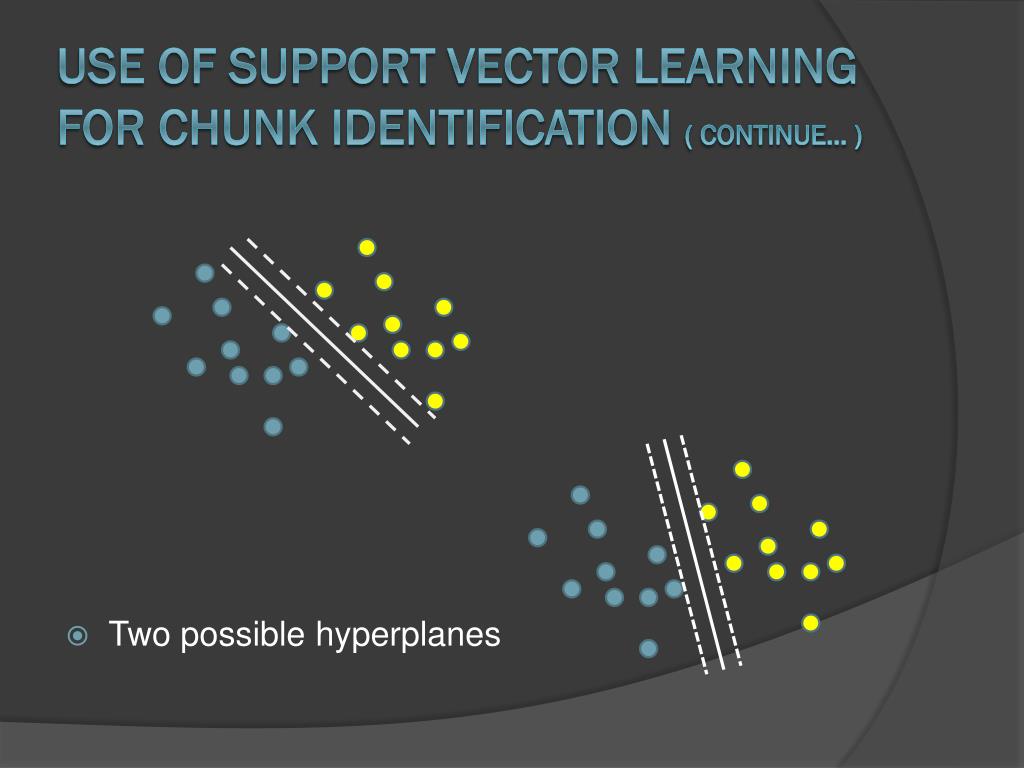 USE OF SUPPORT VECTOR LEARNING FOR CHUNK IDENTIFICATION ( CONTINUE… )

Two possible hyperplanes